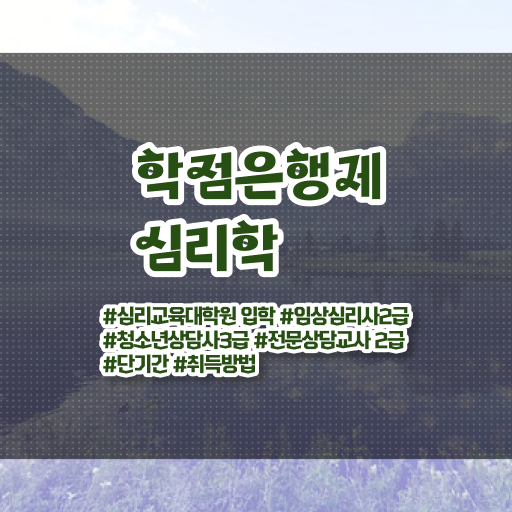 학점은행제
심리학

#심리교육대학원 입학 #임상심리사2급
#청소년상담사3급 #전문상담교사 2급
#단기간 #취득방법